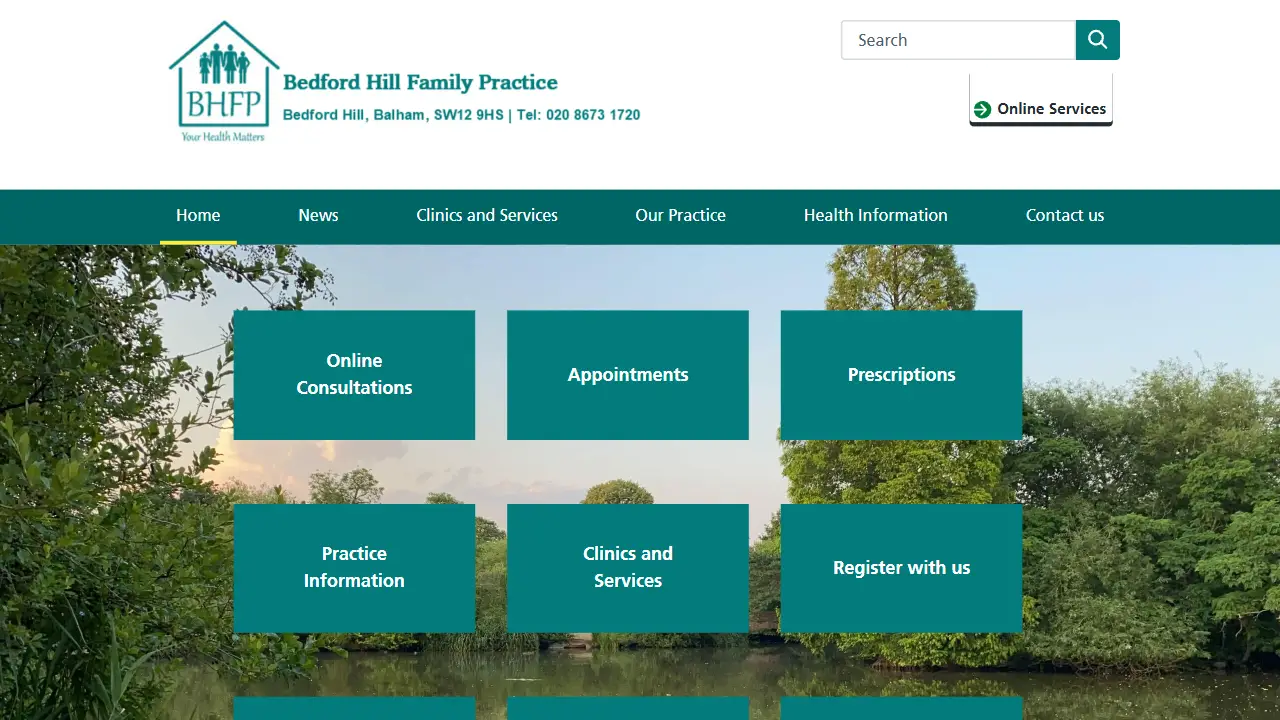 BHFP
Your Health Matters
Bedford Hill Family Practice
Bedford Hill, Balham, SW12 9HS | Tel: 020 8673 1720

Search

Online Services

Home
News
Clinics and Services
Our Practice
Health Information
Contact us

Online Consultations

Appointments

Prescriptions

Practice Information

Clinics and Services

Register with us